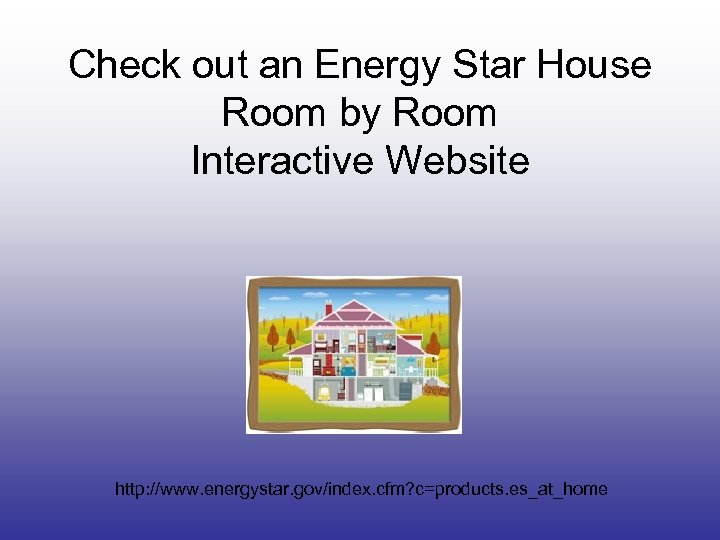 Check out an Energy Star House
Room by Room
Interactive Website

http://www.energystar.gov/index.cfm?c=products.es_at_home